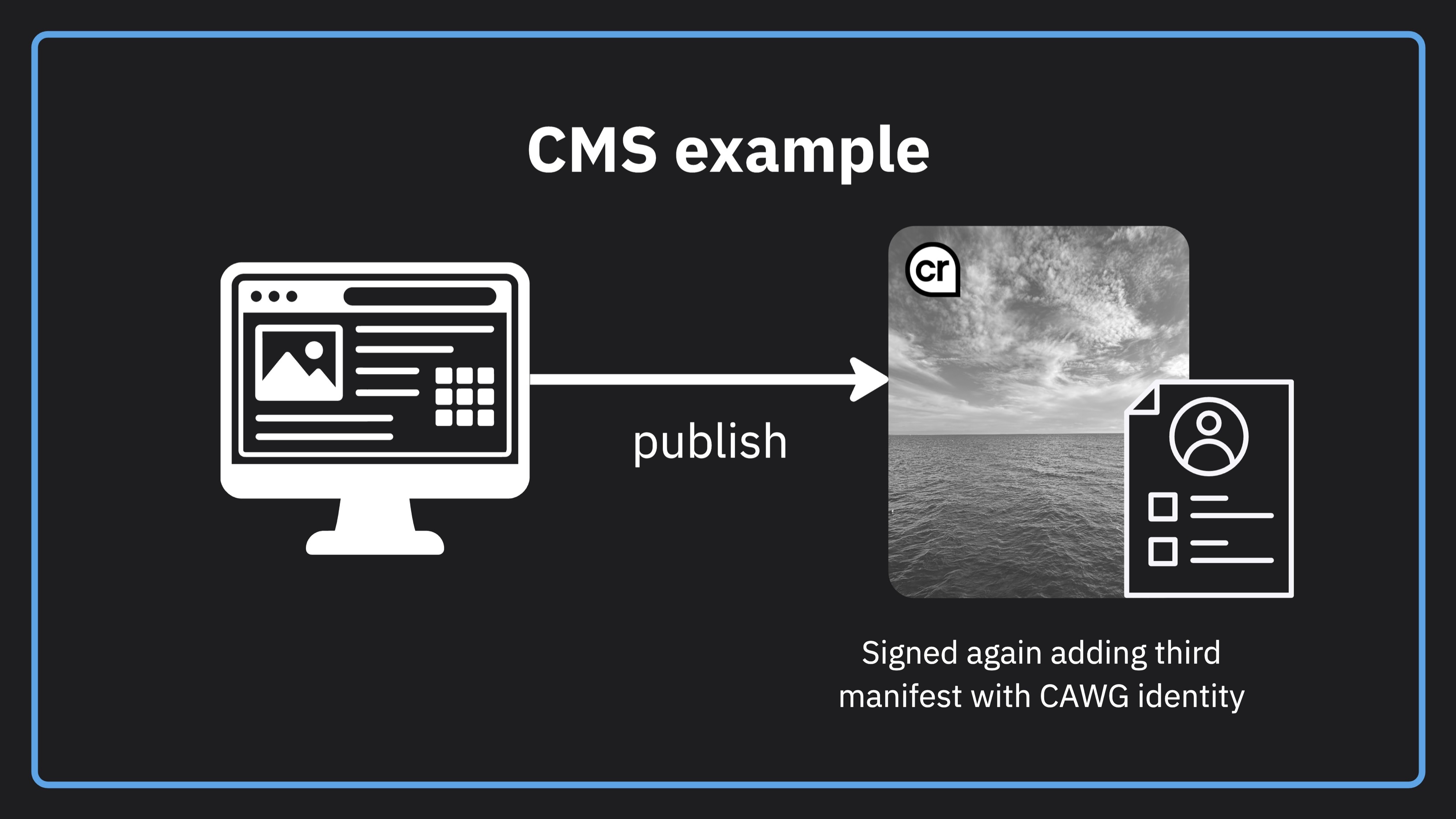 CMS example

publish

cr

Signed again adding third manifest with CAWG identity